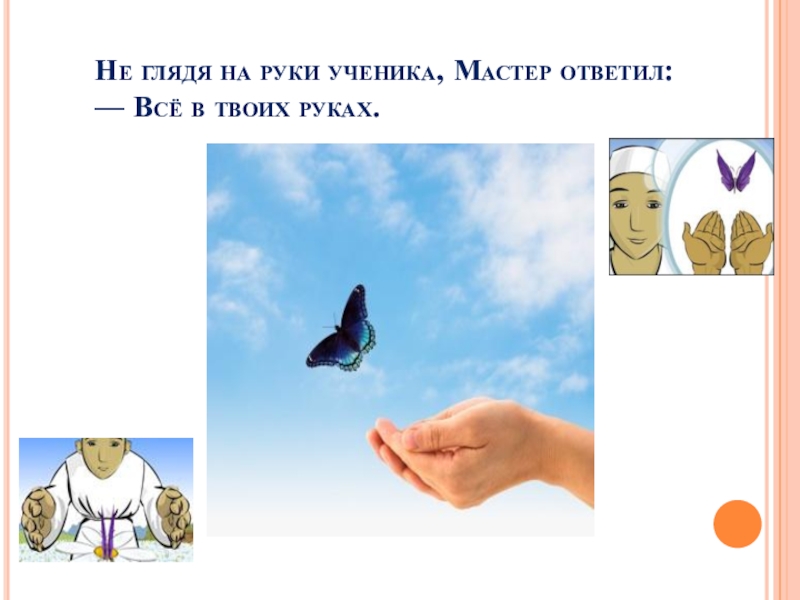 Не глядя на руки ученика, Мастер ответил:
— Всё в твоих руках.